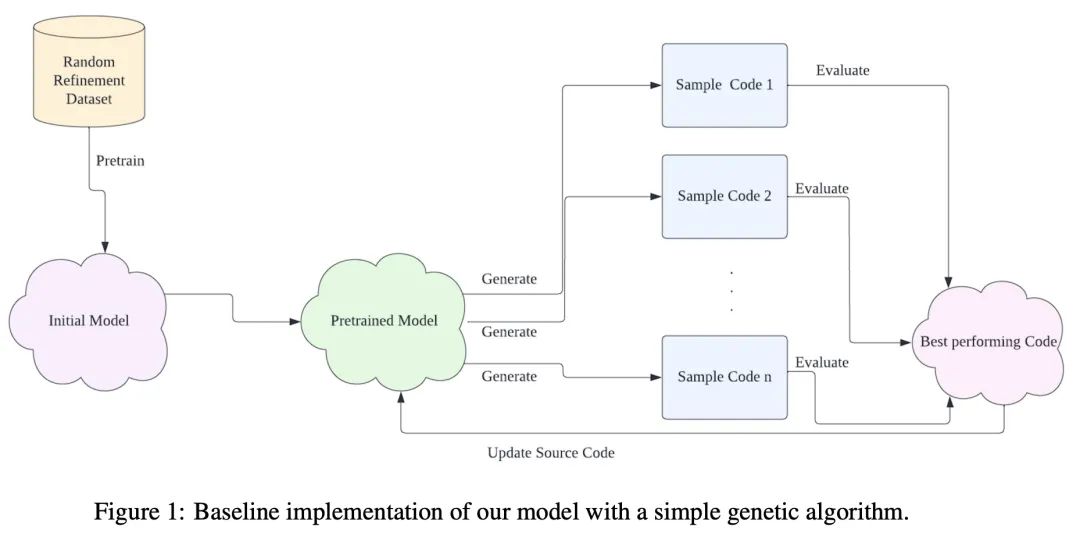 Random Refinement Dataset

Pretrain

Initial Model

Pretrained Model

Generate

Generate

Generate

Sample Code 1

Sample Code 2

.
.
.

Sample Code n

Evaluate

Evaluate

Evaluate

Best performing Code

Update Source Code

Figure 1: Baseline implementation of our model with a simple genetic algorithm.